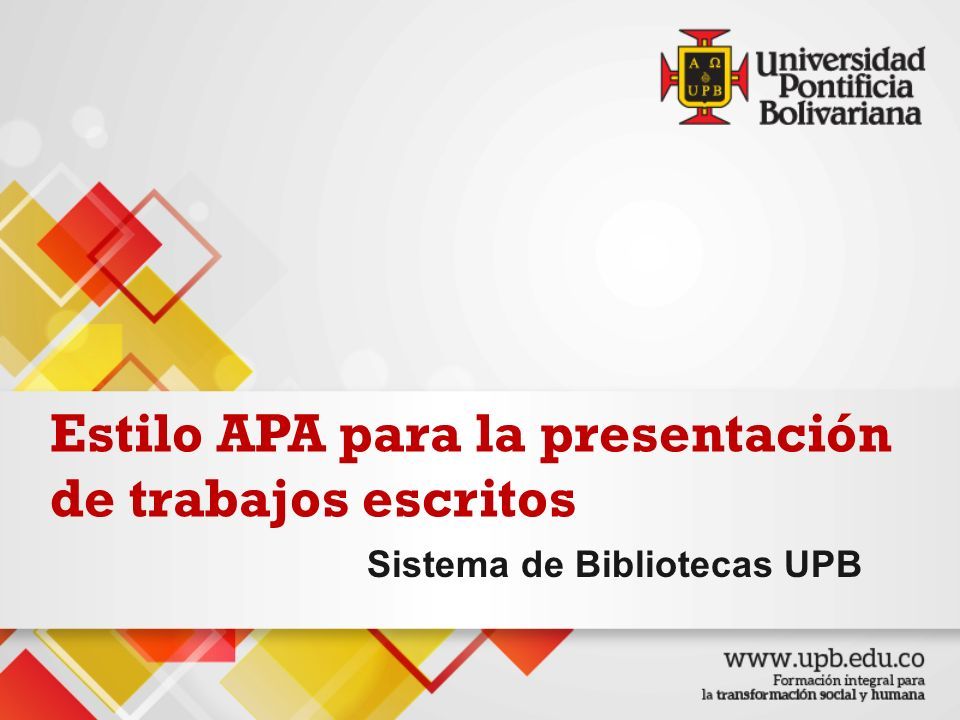 Α Ω
UPB
Universidad Pontificia Bolivariana

Estilo APA para la presentación de trabajos escritos

Sistema de Bibliotecas UPB

www.upb.edu.co
Formación integral para la transformación social y humana